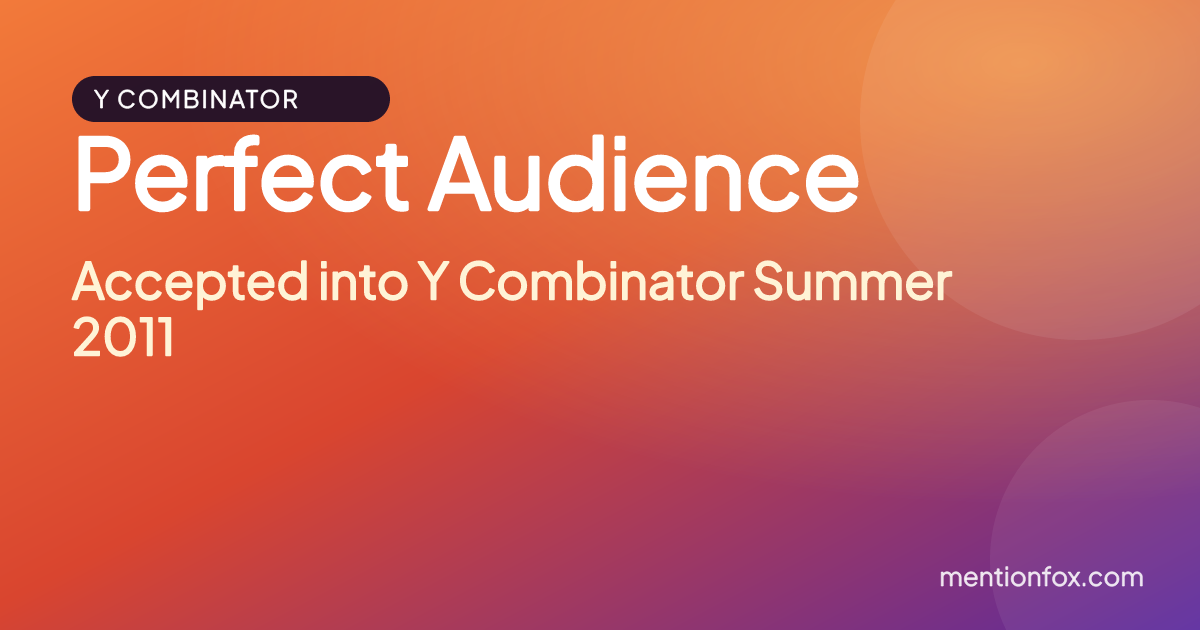 Y COMBINATOR

Perfect Audience

Accepted into Y Combinator Summer 2011

mentionfox.com